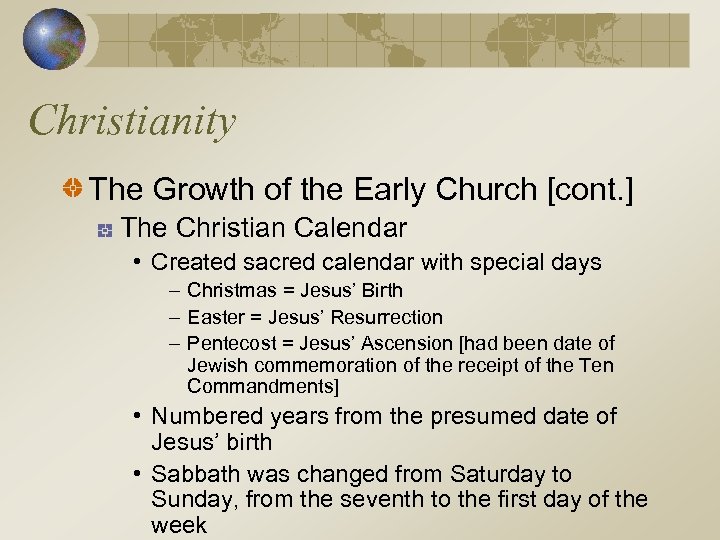 Christianity

The Growth of the Early Church [cont.]

The Christian Calendar

• Created sacred calendar with special days

– Christmas = Jesus' Birth

– Easter = Jesus' Resurrection

– Pentecost = Jesus' Ascension [had been date of Jewish commemoration of the receipt of the Ten Commandments]

• Numbered years from the presumed date of Jesus' birth

• Sabbath was changed from Saturday to Sunday, from the seventh to the first day of the week